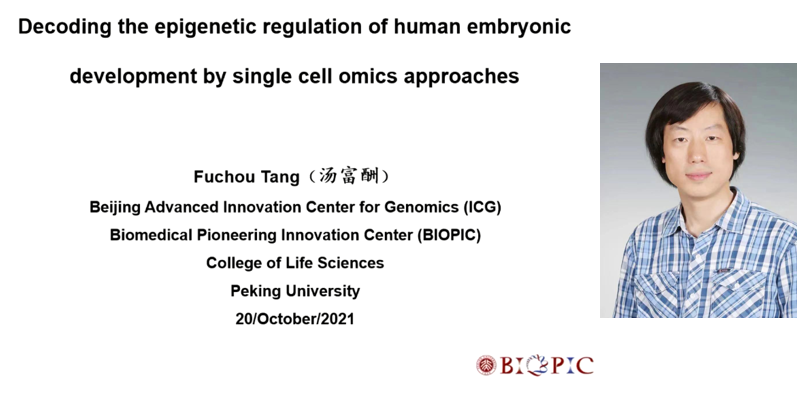 Decoding the epigenetic regulation of human embryonic development by single cell omics approaches

Fuchou Tang（汤富酬）
Beijing Advanced Innovation Center for Genomics (ICG)
Biomedical Pioneering Innovation Center (BIOPIC)
College of Life Sciences
Peking University
20/October/2021

BIOPIC